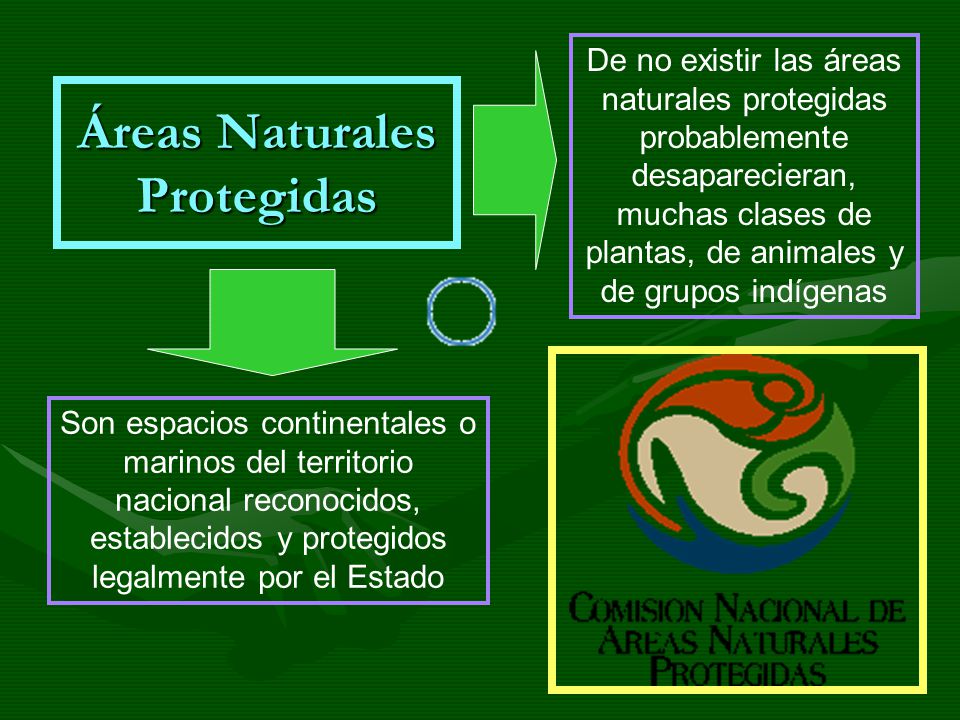 Áreas Naturales Protegidas

De no existir las áreas naturales protegidas probablemente desaparecieran, muchas clases de plantas, de animales y de grupos indígenas

Son espacios continentales o marinos del territorio nacional reconocidos, establecidos y protegidos legalmente por el Estado

COMISION NACIONAL DE AREAS NATURALES PROTEGIDAS